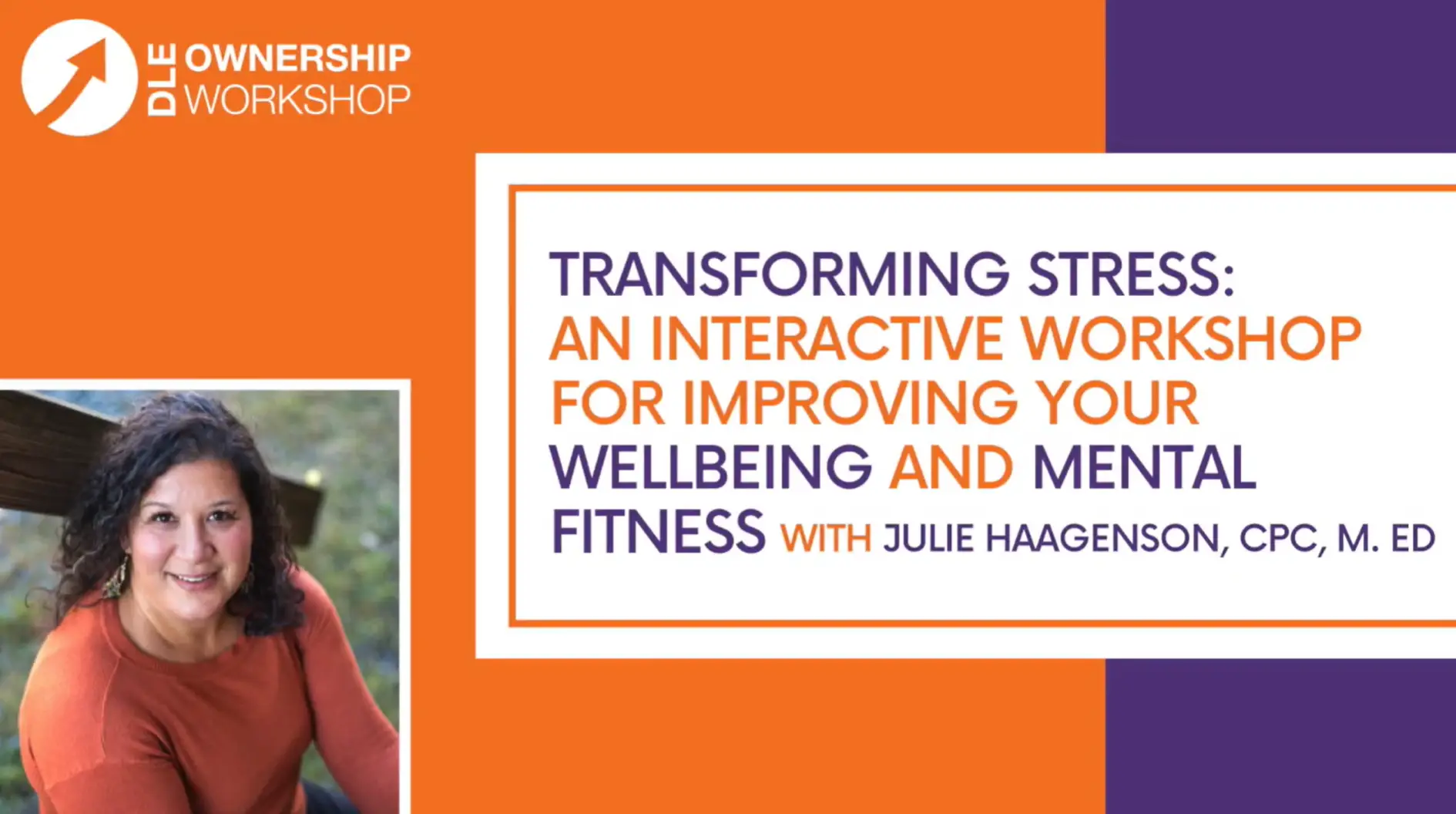 DLE OWNERSHIP WORKSHOP

TRANSFORMING STRESS: AN INTERACTIVE WORKSHOP FOR IMPROVING YOUR WELLBEING AND MENTAL FITNESS WITH JULIE HAAGENSON, CPC, M. ED